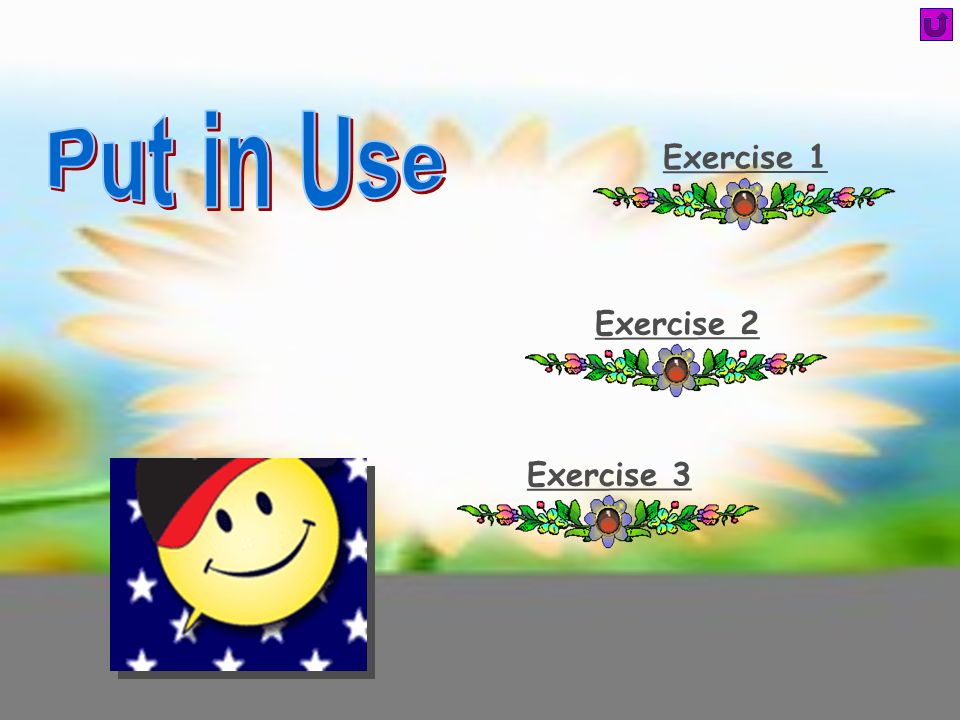 Put in Use

Exercise 1

Exercise 2

Exercise 3